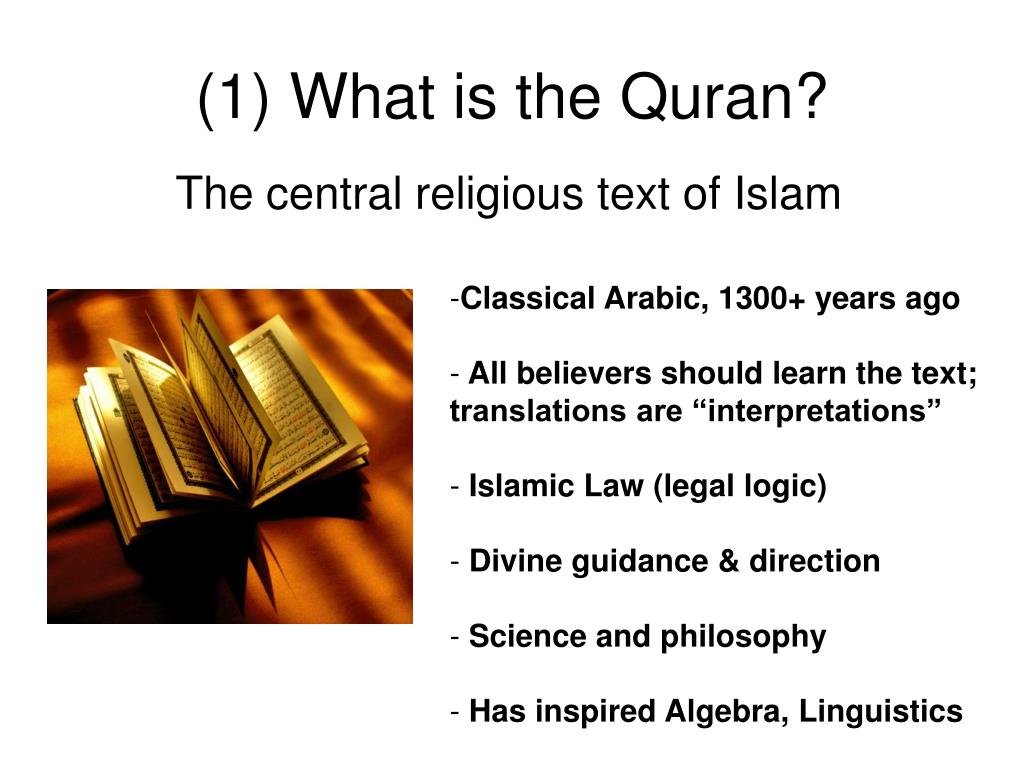 (1) What is the Quran?

The central religious text of Islam

-Classical Arabic, 1300+ years ago

- All believers should learn the text; translations are “interpretations”

- Islamic Law (legal logic)

- Divine guidance & direction

- Science and philosophy

- Has inspired Algebra, Linguistics